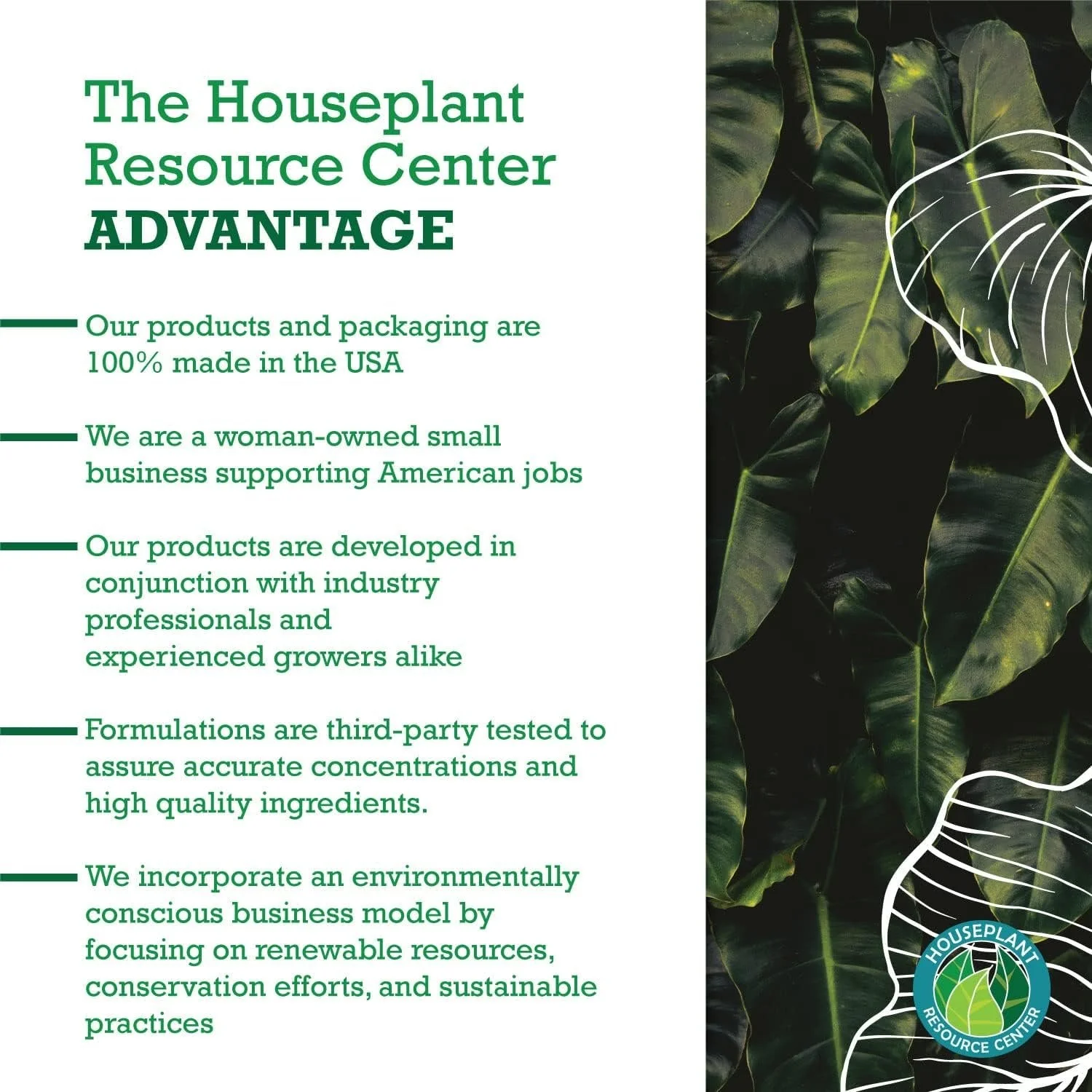 The Houseplant Resource Center
ADVANTAGE

Our products and packaging are 100% made in the USA

We are a woman-owned small business supporting American jobs

Our products are developed in conjunction with industry professionals and experienced growers alike

Formulations are third-party tested to assure accurate concentrations and high quality ingredients.

We incorporate an environmentally conscious business model by focusing on renewable resources, conservation efforts, and sustainable practices

HOUSEPLANT
RESOURCE CENTER